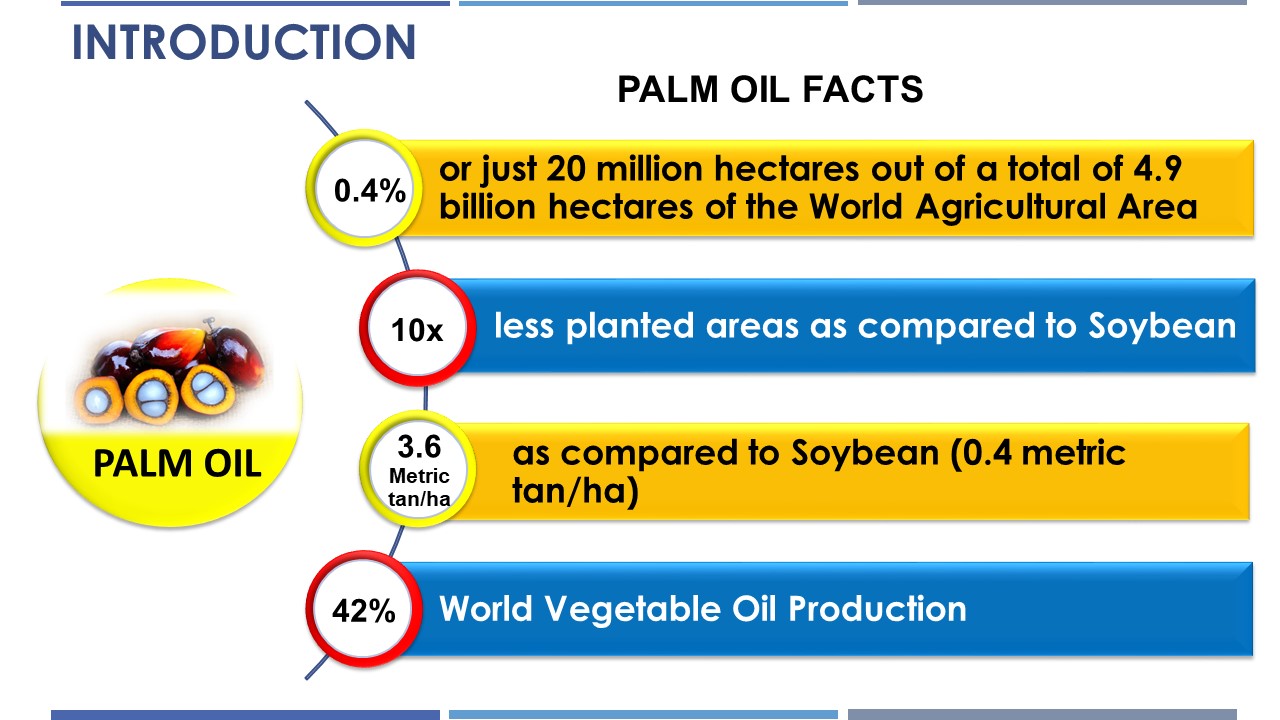 INTRODUCTION

PALM OIL FACTS

PALM OIL

0.4%

or just 20 million hectares out of a total of 4.9 billion hectares of the World Agricultural Area

10x

less planted areas as compared to Soybean

3.6 Metric tan/ha

as compared to Soybean (0.4 metric tan/ha)

42%

World Vegetable Oil Production